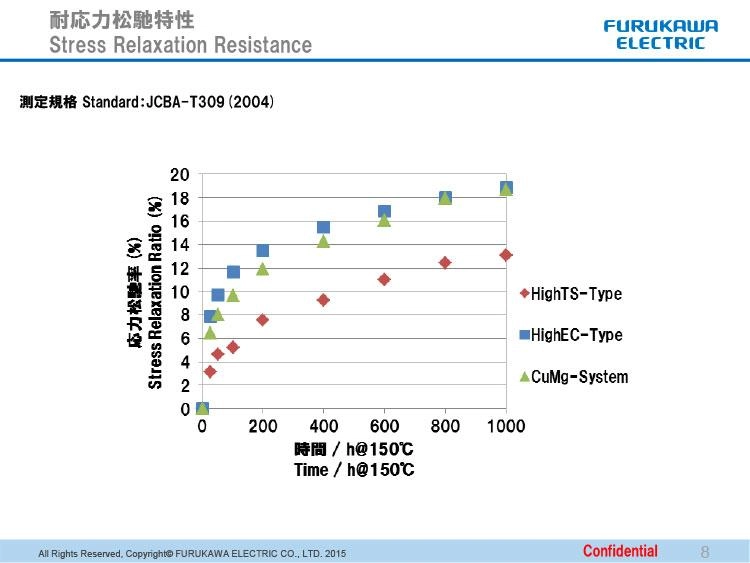 耐応力松馳特性
Stress Relaxation Resistance

FURUKAWA ELECTRIC

測定規格 Standard:JCBA-T309(2004)

応力松馳率 (%)
Stress Relaxation Ratio (%)

20
18
16
14
12
10
8
6
4
2
0

0 200 400 600 800 1000

時間 / h@150℃
Time / h@150℃

HighTS-Type
HighEC-Type
CuMg-System

All Rights Reserved, Copyright© FURUKAWA ELECTRIC CO., LTD. 2015

Confidential

8